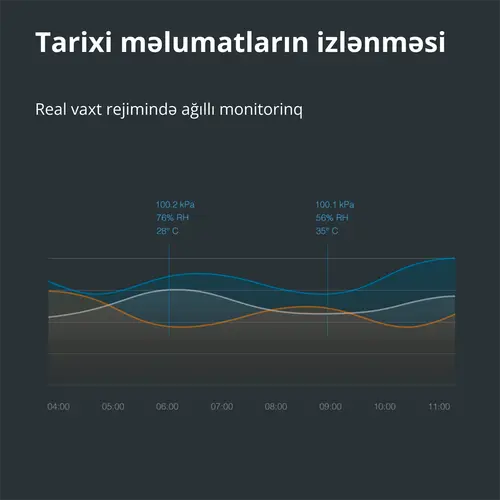 Tarixi məlumatların izlənməsi

Real vaxt rejimində ağıllı monitorinq

100.2 kPa
76% RH
28° C

100.1 kPa
56% RH
35° C

04:00 05:00 06:00 07:00 08:00 09:00 10:00 11:00